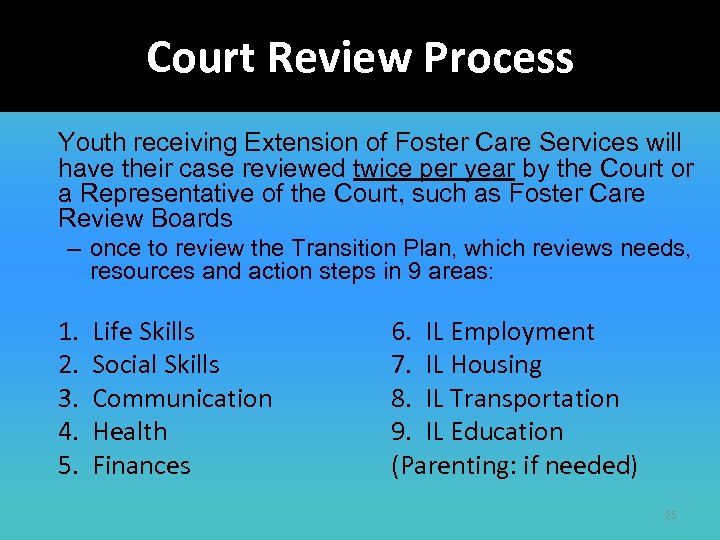 Court Review Process

Youth receiving Extension of Foster Care Services will have their case reviewed twice per year by the Court or a Representative of the Court, such as Foster Care Review Boards

– once to review the Transition Plan, which reviews needs, resources and action steps in 9 areas:

1. Life Skills
2. Social Skills
3. Communication
4. Health
5. Finances

6. IL Employment
7. IL Housing
8. IL Transportation
9. IL Education
(Parenting: if needed)

25